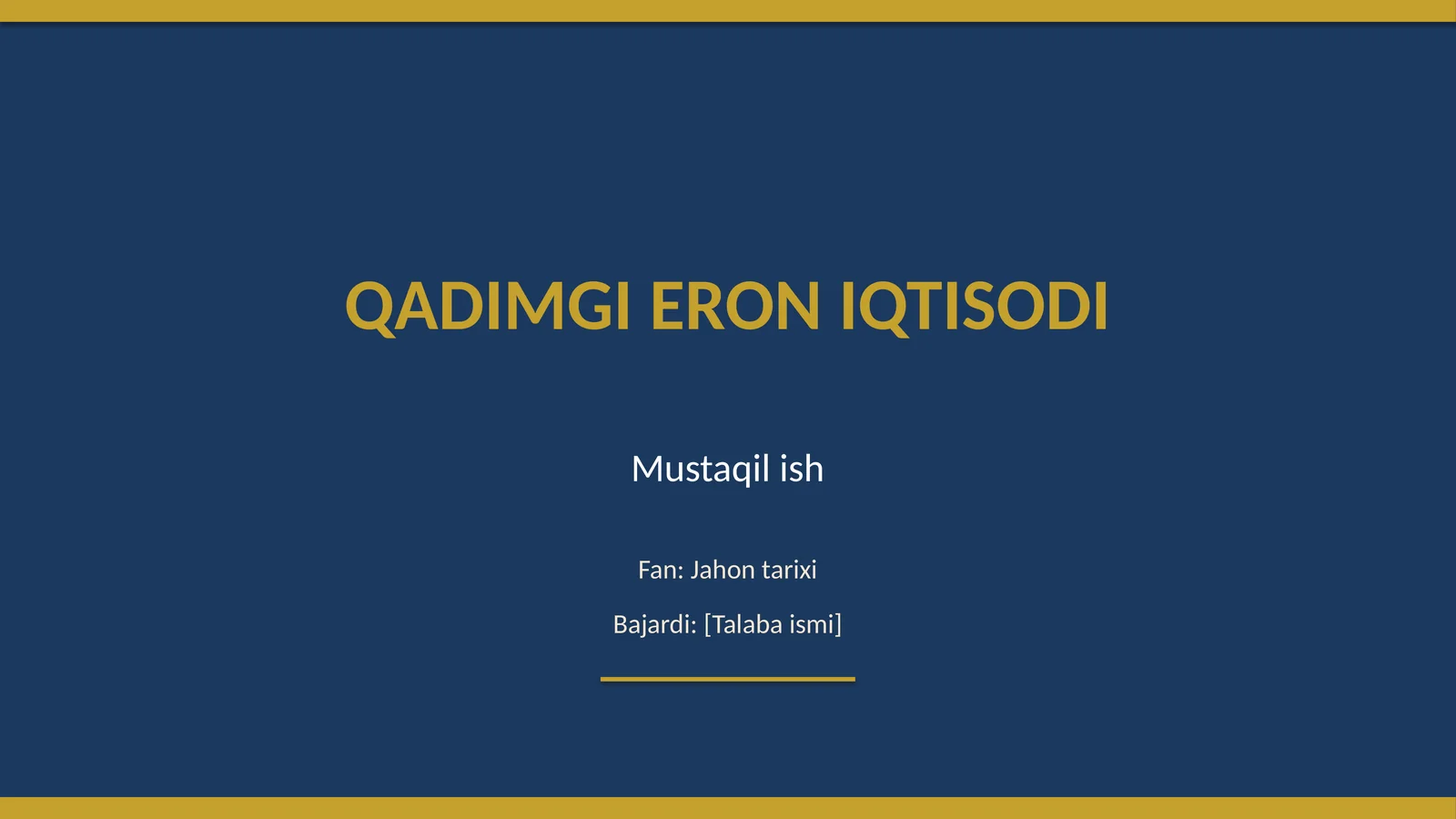 QADIMGI ERON IQTISODI

Mustaqil ish

Fan: Jahon tarixi

Bajardi: [Talaba ismi]